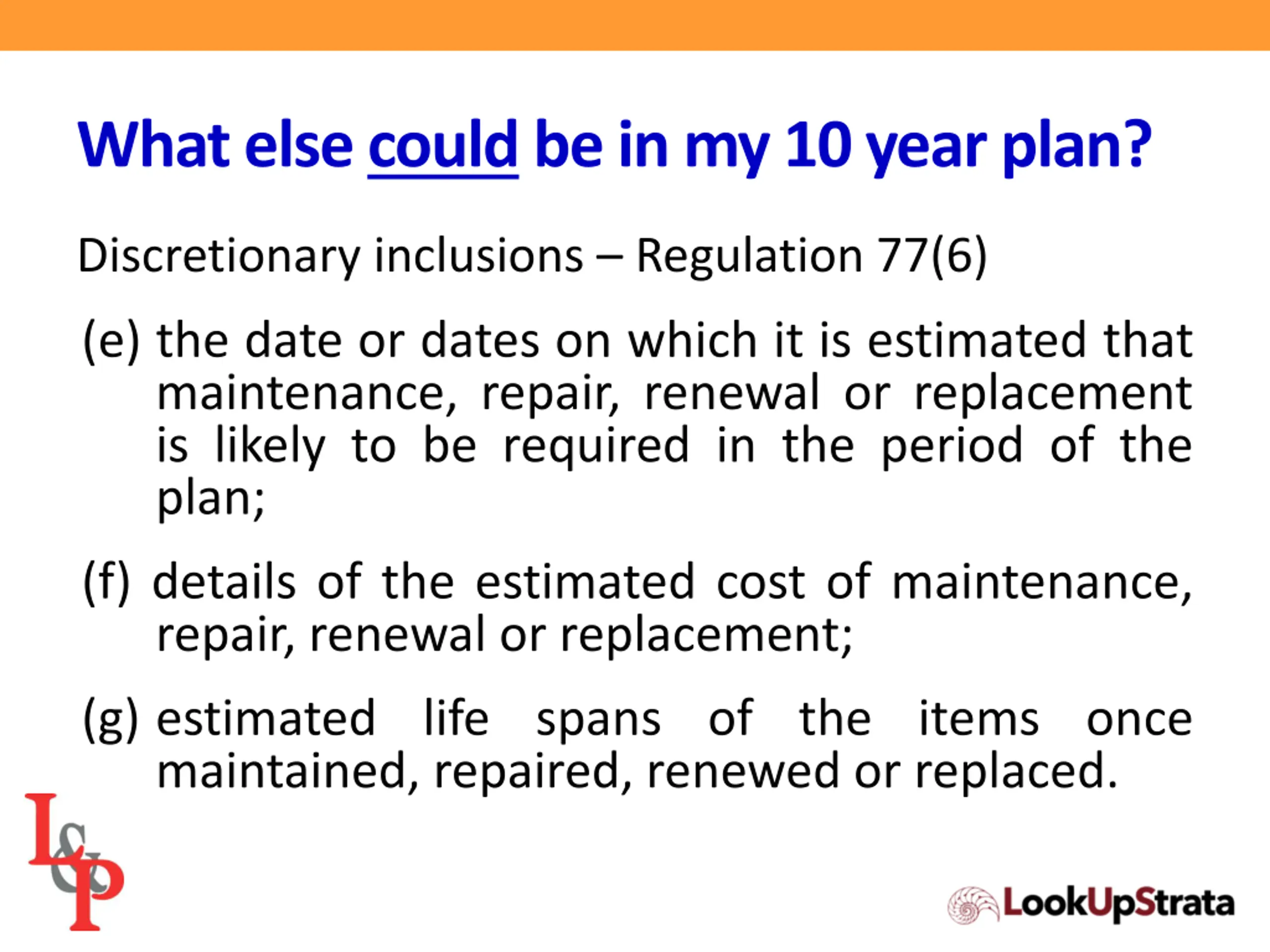 What else could be in my 10 year plan?

Discretionary inclusions – Regulation 77(6)

(e) the date or dates on which it is estimated that maintenance, repair, renewal or replacement is likely to be required in the period of the plan;

(f) details of the estimated cost of maintenance, repair, renewal or replacement;

(g) estimated life spans of the items once maintained, repaired, renewed or replaced.

L&P

LookUpStrata